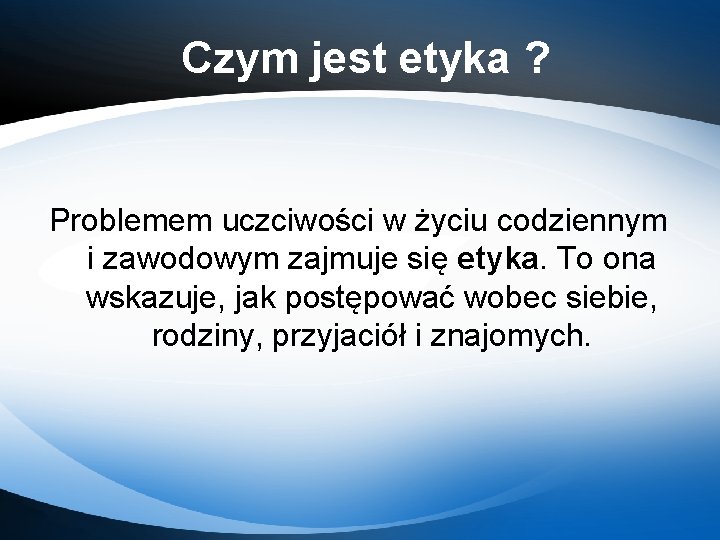 Czym jest etyka ?

Problemem uczciwości w życiu codziennym i zawodowym zajmuje się etyka. To ona wskazuje, jak postępować wobec siebie, rodziny, przyjaciół i znajomych.